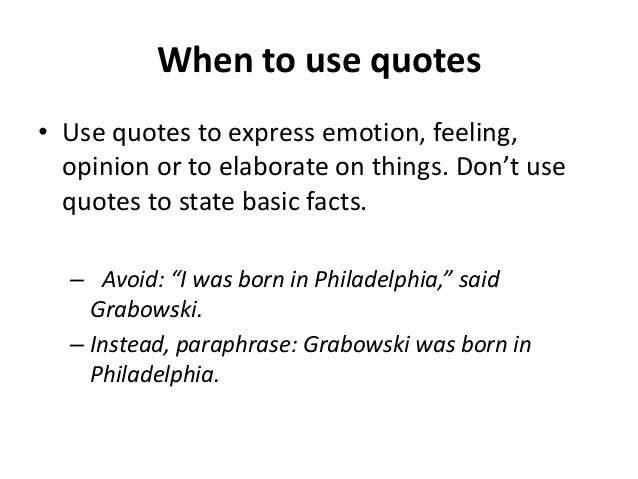 When to use quotes

• Use quotes to express emotion, feeling, opinion or to elaborate on things. Don’t use quotes to state basic facts.

– Avoid: “I was born in Philadelphia,” said Grabowski.
– Instead, paraphrase: Grabowski was born in Philadelphia.